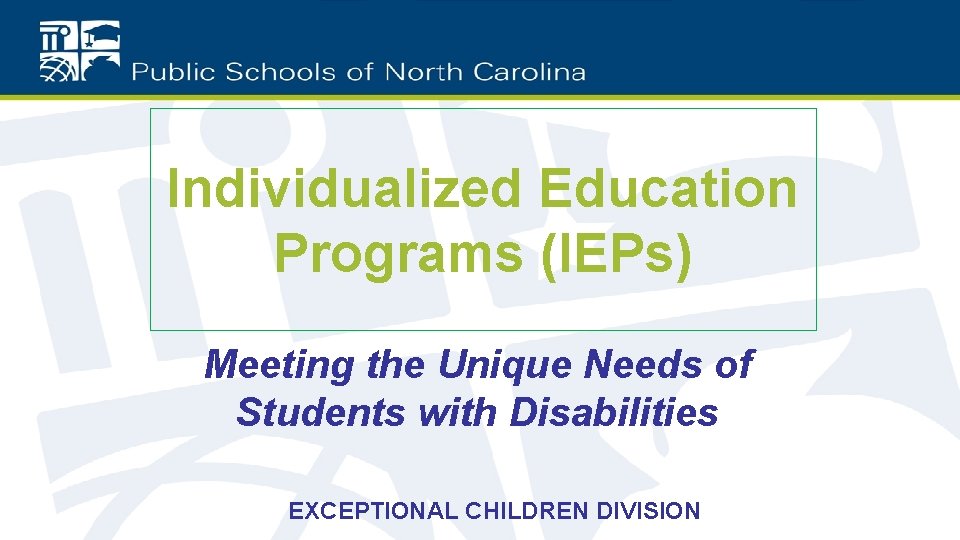 Public Schools of North Carolina

Individualized Education Programs (IEPs)

Meeting the Unique Needs of Students with Disabilities

EXCEPTIONAL CHILDREN DIVISION